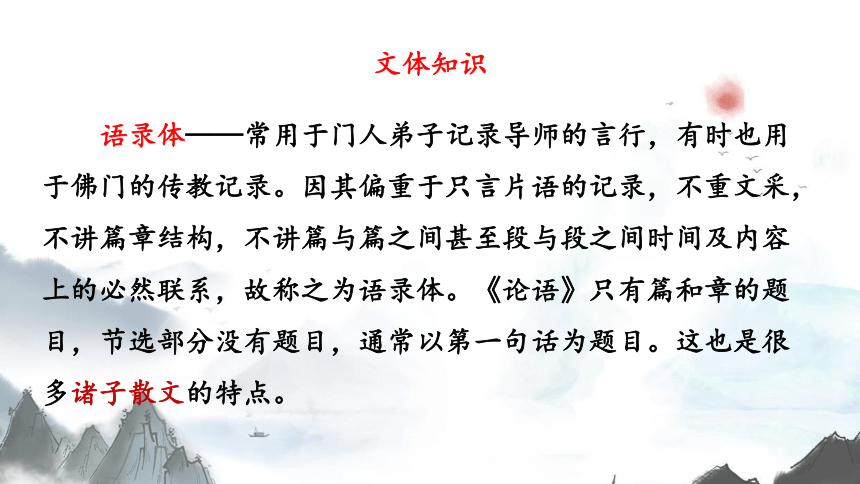 文体知识

语录体——常用于门人弟子记录导师的言行，有时也用于佛门的传教记录。因其偏重于只言片语的记录，不重文采，不讲篇章结构，不讲篇与篇之间甚至段与段之间时间及内容上的必然联系，故称之为语录体。《论语》只有篇和章的题目，节选部分没有题目，通常以第一句话为题目。这也是很多诸子散文的特点。